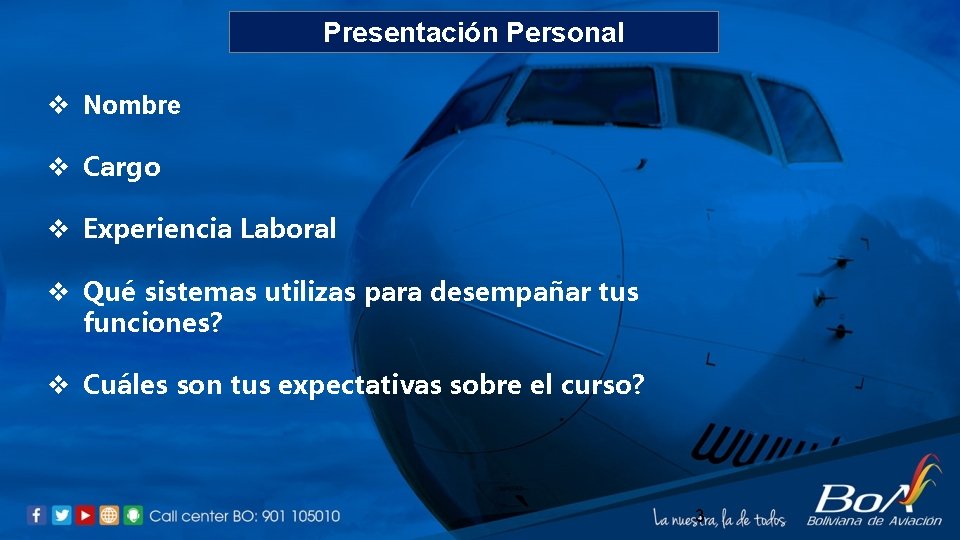 Presentación Personal

❖ Nombre

❖ Cargo

❖ Experiencia Laboral

❖ Qué sistemas utilizas para desempañar tus funciones?

❖ Cuáles son tus expectativas sobre el curso?

Call center BO: 901 105010

3

La nuestra, la de todos

BoA
Boliviana de Aviación